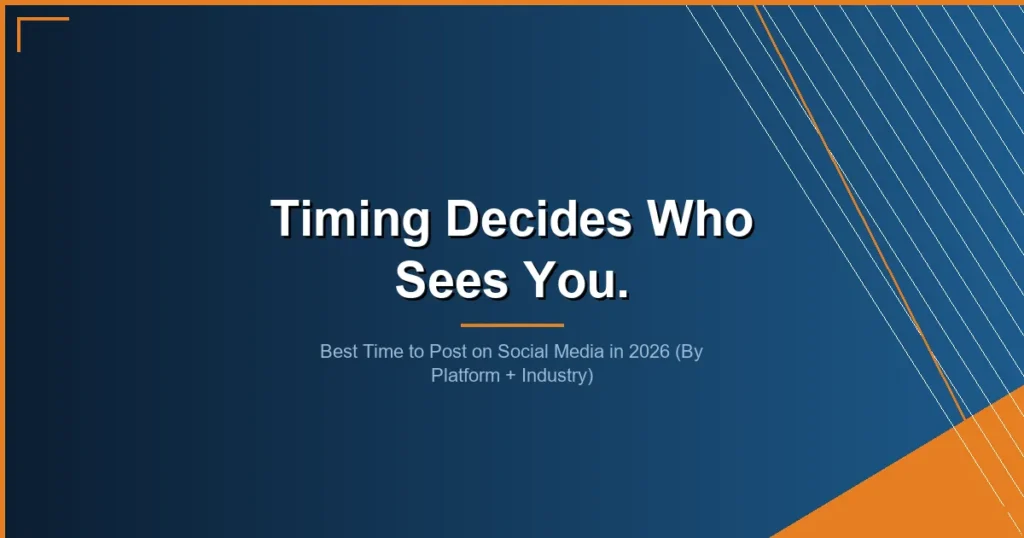 Timing Decides Who Sees You.

Best Time to Post on Social Media in 2026 (By Platform + Industry)